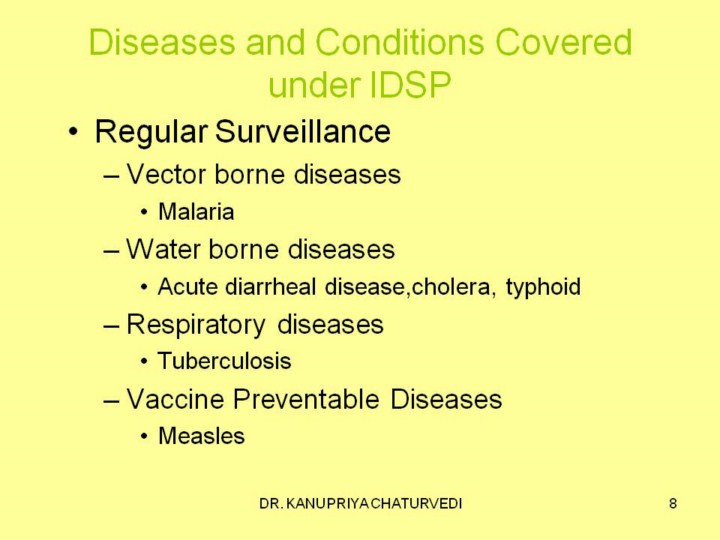 Diseases and Conditions Covered under IDSP

• Regular Surveillance
– Vector borne diseases
• Malaria
– Water borne diseases
• Acute diarrheal disease,cholera, typhoid
– Respiratory diseases
• Tuberculosis
– Vaccine Preventable Diseases
• Measles

DR. KANUPRIYA CHATURVEDI
8